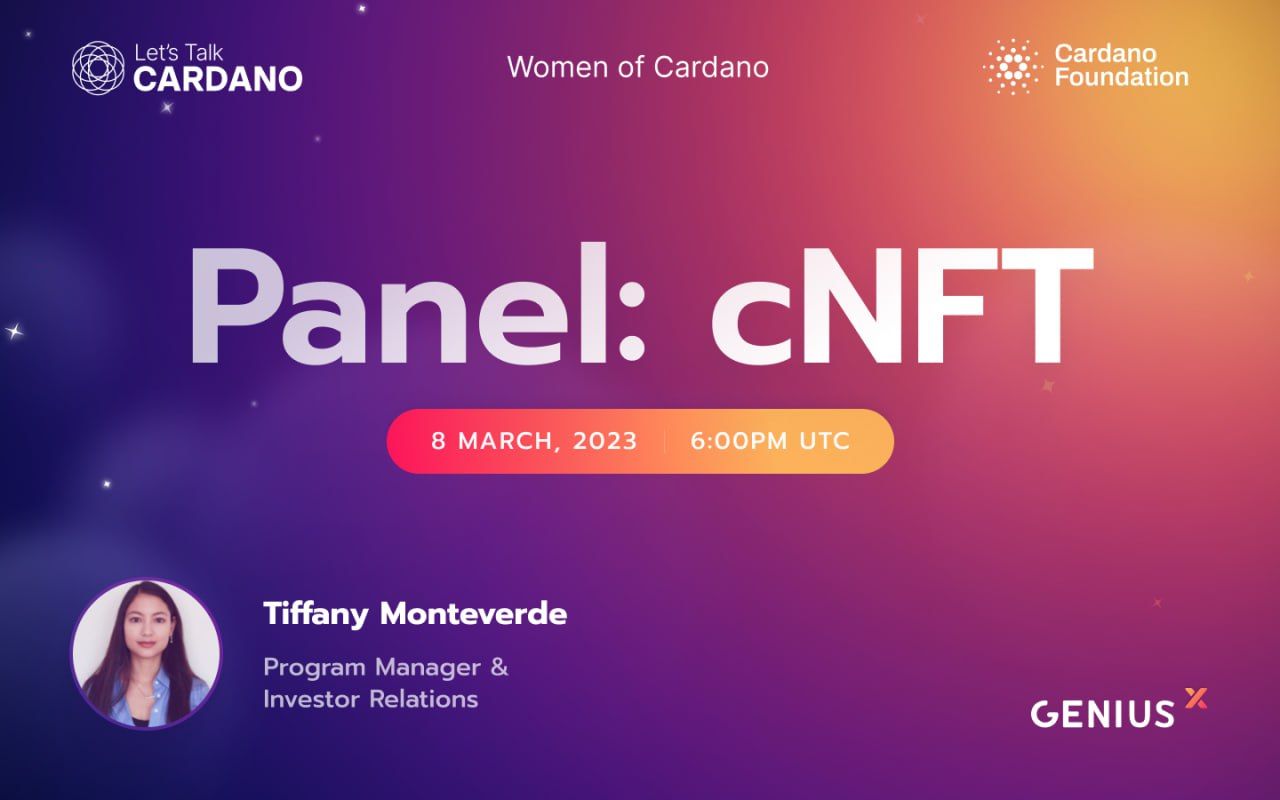 Let's Talk
CARDANO

Women of Cardano

Cardano
Foundation

Panel: cNFT

8 MARCH, 2023 | 6:00PM UTC

Tiffany Monteverde

Program Manager & Investor Relations

GENIUS X